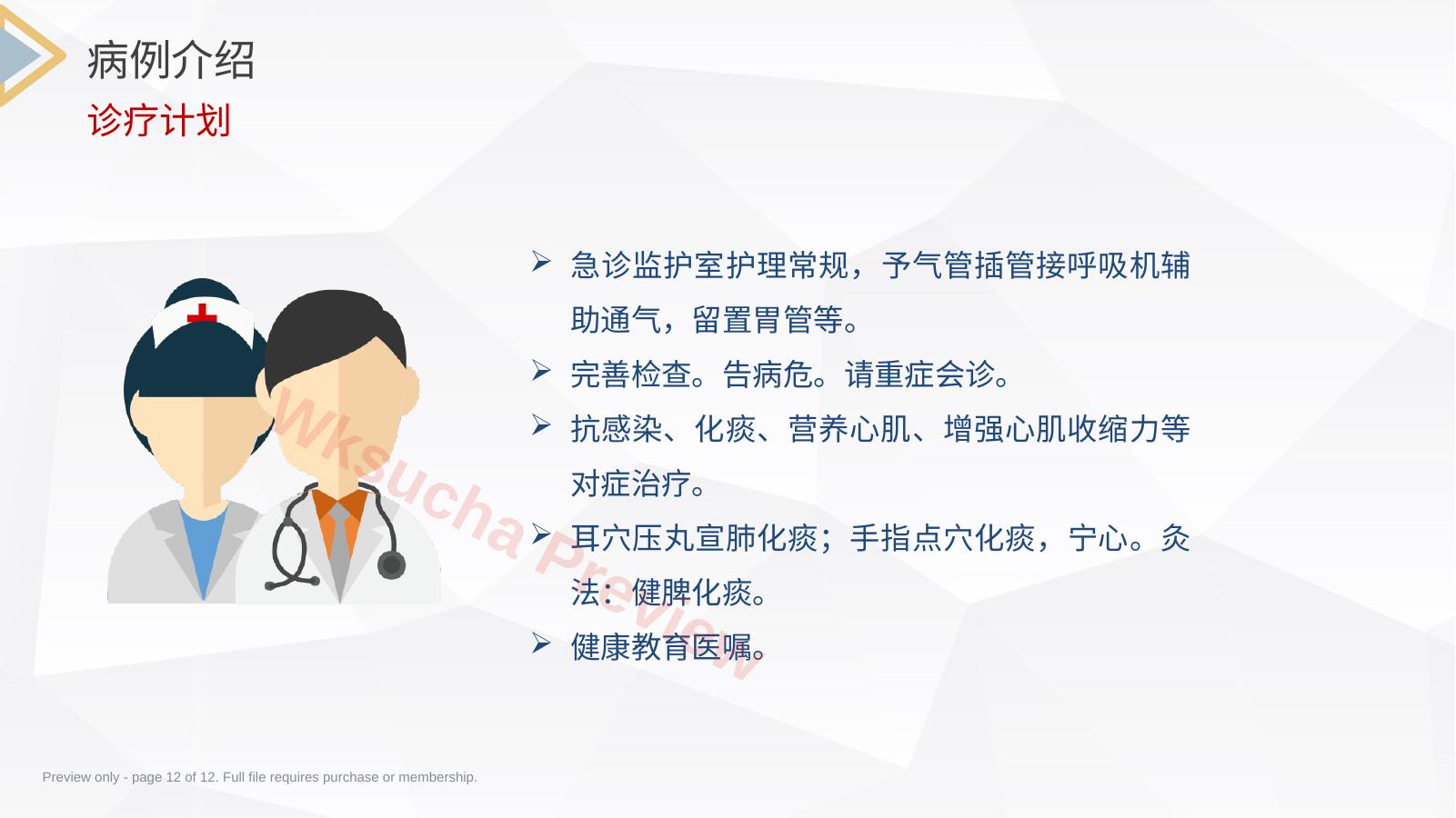 病例介绍
诊疗计划

➢ 急诊监护室护理常规，予气管插管接呼吸机辅助通气，留置胃管等。
➢ 完善检查。告病危。请重症会诊。
➢ 抗感染、化痰、营养心肌、增强心肌收缩力等对症治疗。
➢ 耳穴压丸宣肺化痰；手指点穴化痰，宁心。灸法：健脾化痰。
➢ 健康教育医嘱。

Wksucha Preview

Preview only - page 12 of 12. Full file requires purchase or membership.